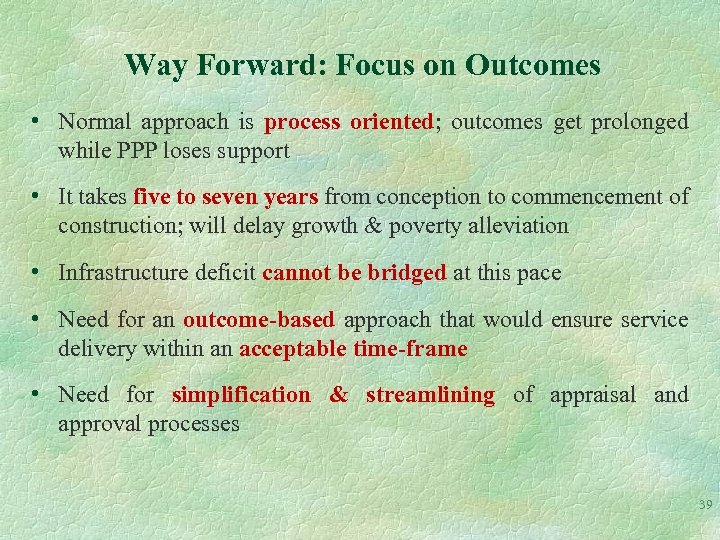 Way Forward: Focus on Outcomes

• Normal approach is process oriented; outcomes get prolonged while PPP loses support

• It takes five to seven years from conception to commencement of construction; will delay growth & poverty alleviation

• Infrastructure deficit cannot be bridged at this pace

• Need for an outcome-based approach that would ensure service delivery within an acceptable time-frame

• Need for simplification & streamlining of appraisal and approval processes

39